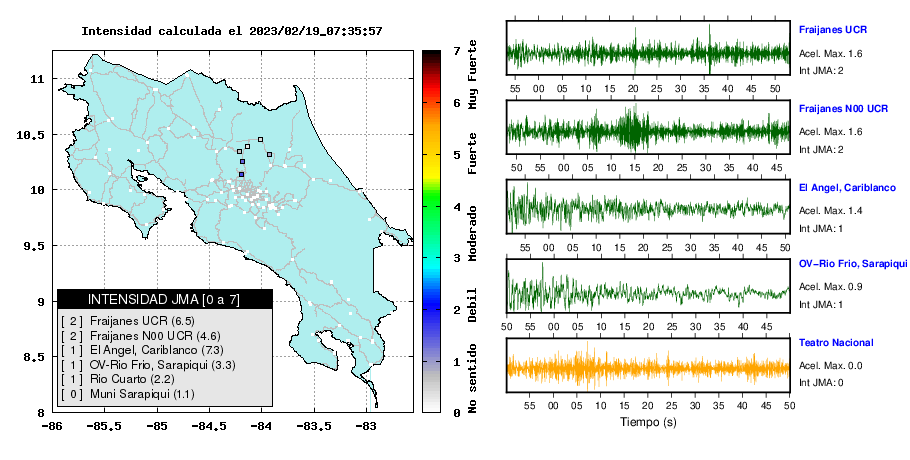 Intensidad calculada el 2023/02/19_07:35:57

11
10.5
10
9.5
9
8.5
8
-86
-85.5
-85
-84.5
-84
-83.5
-83

INTENSIDAD JMA [0 a 7]
[ 2 ] Fraijanes UCR (6.5)
[ 2 ] Fraijanes N00 UCR (4.6)
[ 1 ] El Angel, Cariblanco (7.3)
[ 1 ] OV-Rio Frio, Sarapiqui (3.3)
[ 1 ] Rio Cuarto (2.2)
[ 0 ] Muni Sarapiqui (1.1)

7
6
5
4
3
2
1
0
Muy Fuerte
Fuerte
Moderado
Debil
No sentido

Fraijanes UCR
Acel. Max. 1.6
Int JMA: 2
55 00 05 10 15 20 25 30 35 40 45 50

Fraijanes N00 UCR
Acel. Max. 1.6
Int JMA: 2
50 55 00 05 10 15 20 25 30 35 40 45

El Angel, Cariblanco
Acel. Max. 1.4
Int JMA: 1
55 00 05 10 15 20 25 30 35 40 45 50

OV-Rio Frio, Sarapiqui
Acel. Max. 0.9
Int JMA: 1
50 55 00 05 10 15 20 25 30 35 40 45

Teatro Nacional
Acel. Max. 0.0
Int JMA: 0
55 00 05 10 15 20 25 30 35 40 45 50
Tiempo (s)